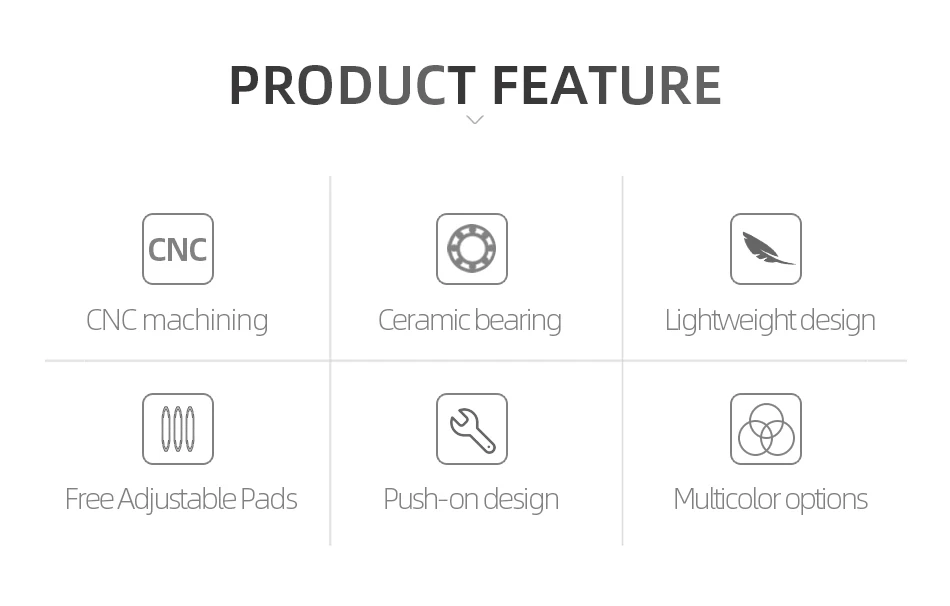 PRODUCT FEATURE

CNC
CNC machining

Ceramic bearing

Lightweight design

Free Adjustable Pads

Push-on design

Multicolor options